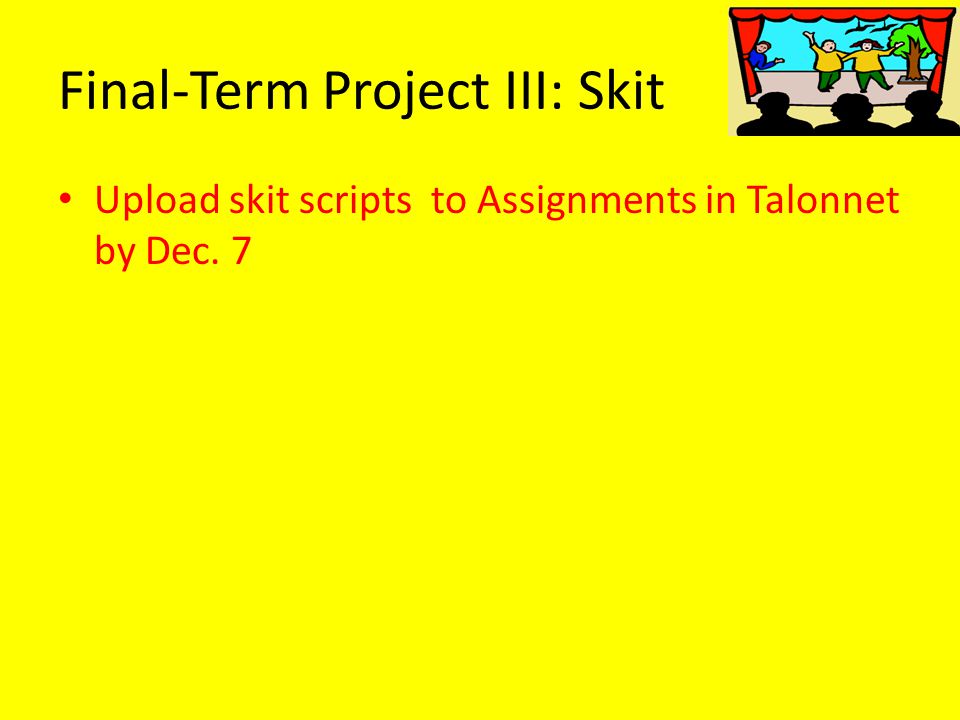 Final-Term Project III: Skit

• Upload skit scripts to Assignments in Talonnet by Dec. 7